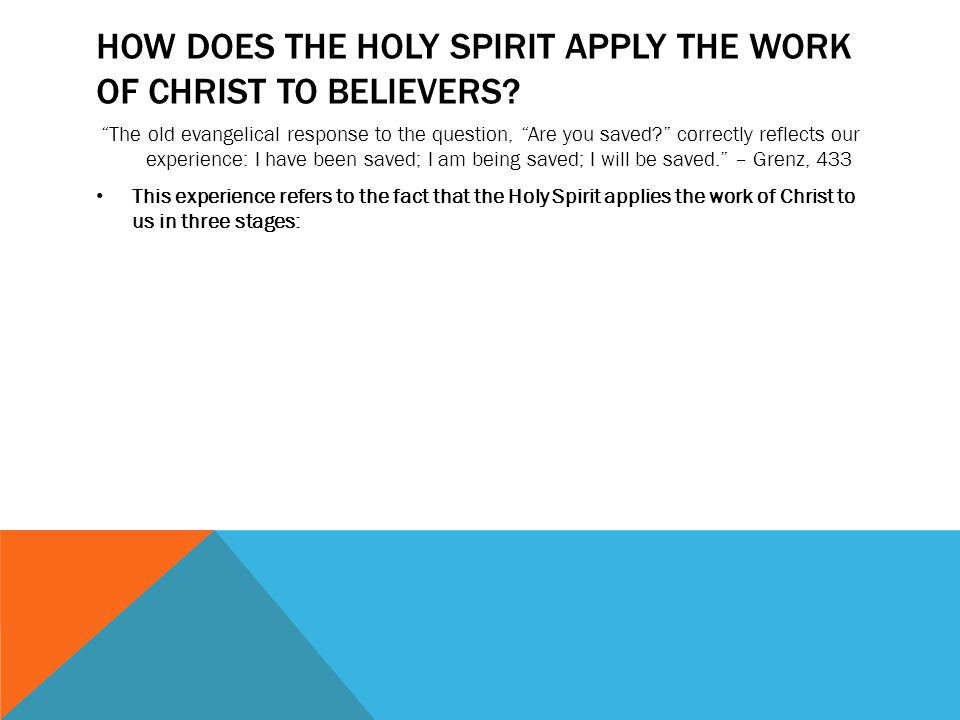 HOW DOES THE HOLY SPIRIT APPLY THE WORK OF CHRIST TO BELIEVERS?

"The old evangelical response to the question, "Are you saved?" correctly reflects our experience: I have been saved; I am being saved; I will be saved." – Grenz, 433

• This experience refers to the fact that the Holy Spirit applies the work of Christ to us in three stages: